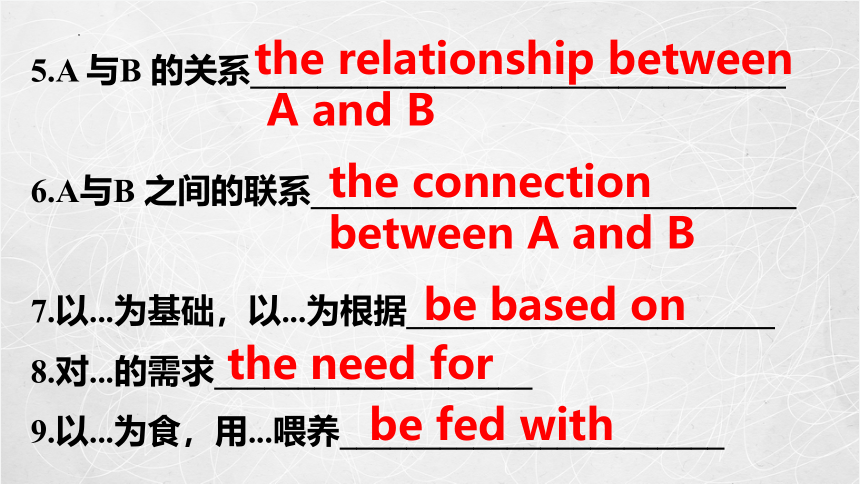 5.A 与B 的关系 the relationship between A and B

6.A与B 之间的联系 the connection between A and B

7.以...为基础，以...为根据 be based on

8.对...的需求 the need for

9.以...为食，用...喂养 be fed with